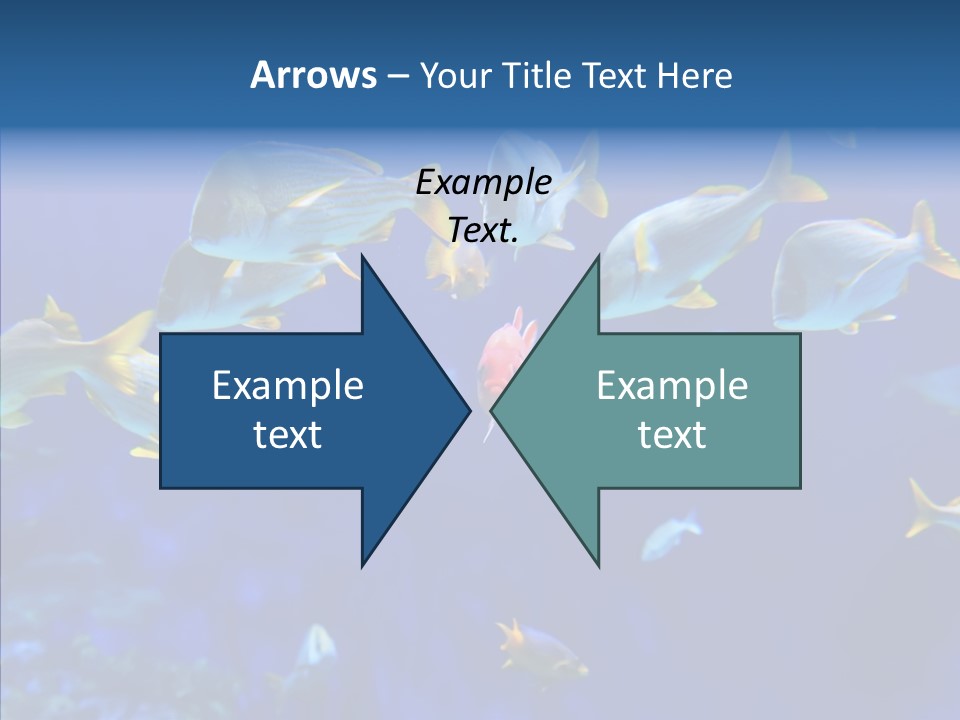 Arrows – Your Title Text Here

Example Text.

Example text

Example text